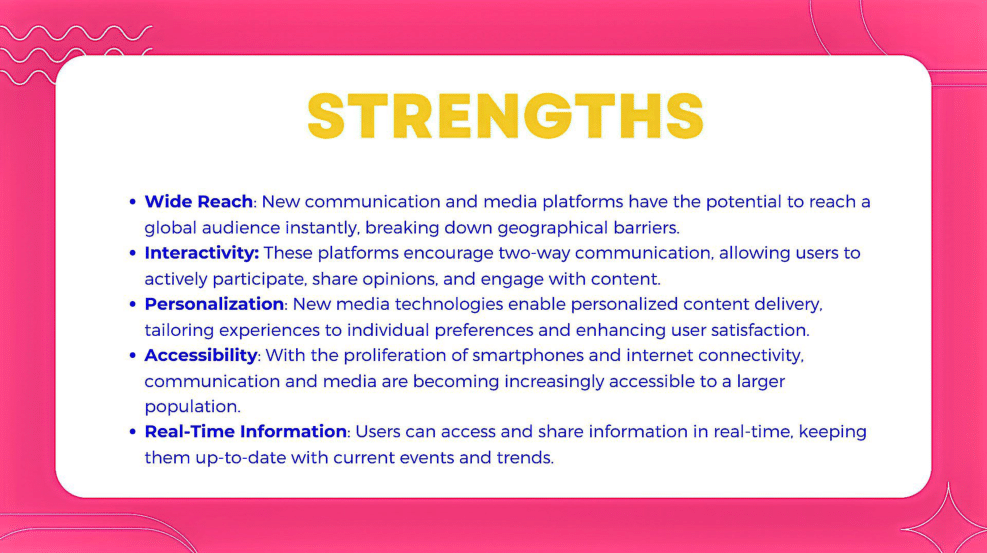 STRENGTHS

• Wide Reach: New communication and media platforms have the potential to reach a global audience instantly, breaking down geographical barriers.
• Interactivity: These platforms encourage two-way communication, allowing users to actively participate, share opinions, and engage with content.
• Personalization: New media technologies enable personalized content delivery, tailoring experiences to individual preferences and enhancing user satisfaction.
• Accessibility: With the proliferation of smartphones and internet connectivity, communication and media are becoming increasingly accessible to a larger population.
• Real-Time Information: Users can access and share information in real-time, keeping them up-to-date with current events and trends.